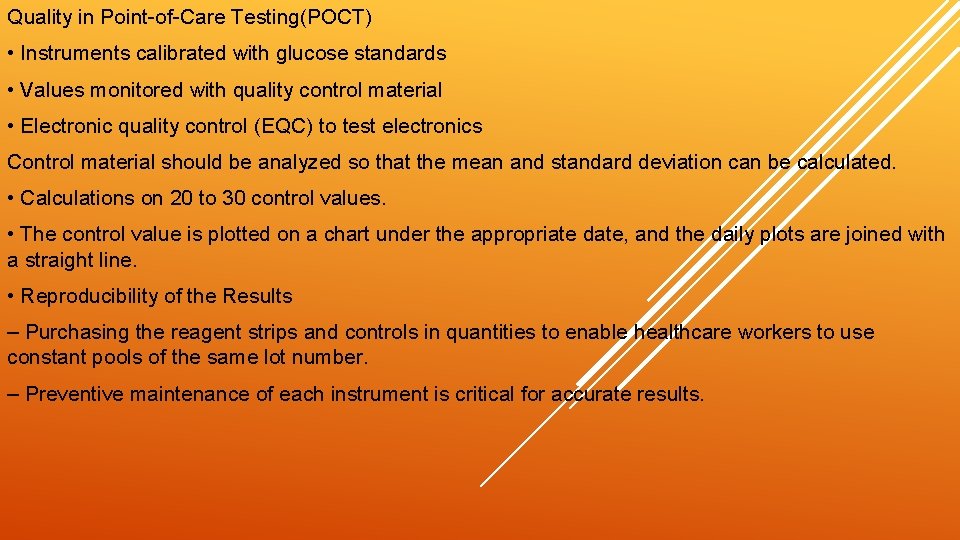 Quality in Point-of-Care Testing(POCT)

• Instruments calibrated with glucose standards

• Values monitored with quality control material

• Electronic quality control (EQC) to test electronics

Control material should be analyzed so that the mean and standard deviation can be calculated.

• Calculations on 20 to 30 control values.

• The control value is plotted on a chart under the appropriate date, and the daily plots are joined with a straight line.

• Reproducibility of the Results

– Purchasing the reagent strips and controls in quantities to enable healthcare workers to use constant pools of the same lot number.

– Preventive maintenance of each instrument is critical for accurate results.